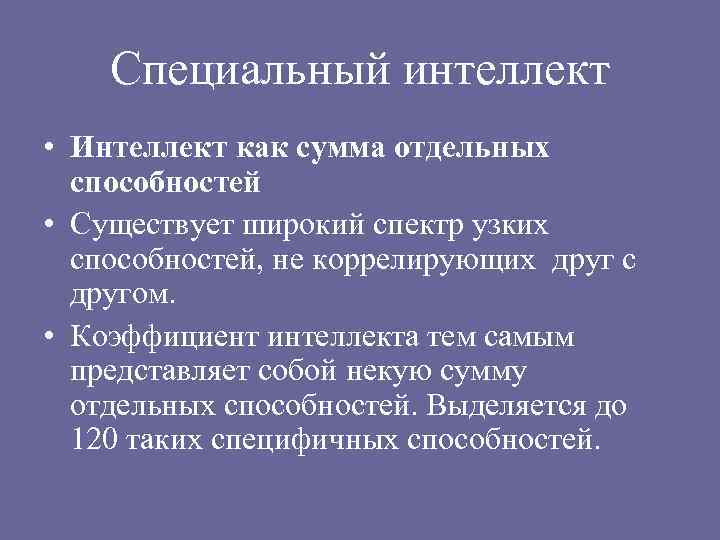 Специальный интеллект

• Интеллект как сумма отдельных способностей

• Существует широкий спектр узких способностей, не коррелирующих друг с другом.

• Коэффициент интеллекта тем самым представляет собой некую сумму отдельных способностей. Выделяется до 120 таких специфичных способностей.